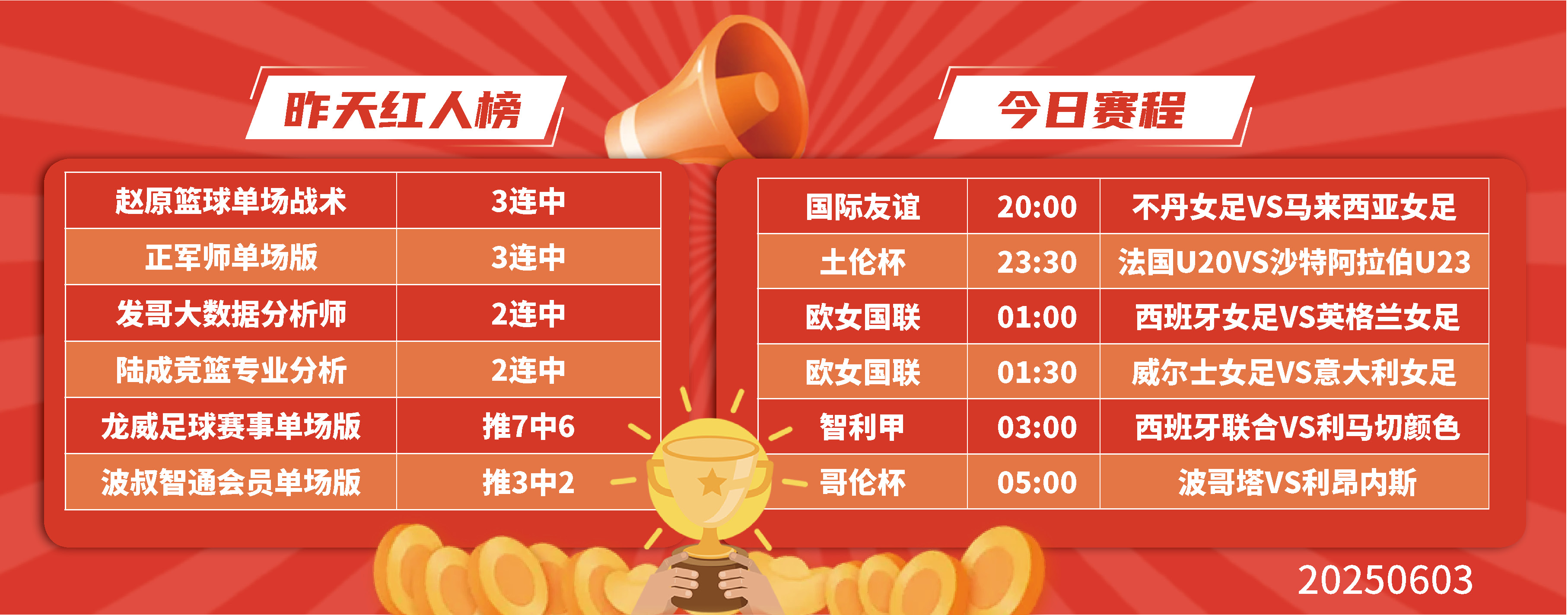 昨天红人榜

| 赵原篮球单场战术 | 3连中 |
|---|---|
| 正军师单场版 | 3连中 |
| 发哥大数据分析师 | 2连中 |
| 陆成竞篮专业分析 | 2连中 |
| 龙威足球赛事单场版 | 推7中6 |
| 波叔智通会员单场版 | 推3中2 |

今日赛程

| 国际友谊 | 20:00 | 不丹女足VS马来西亚女足 |
|---|---|---|
| 土伦杯 | 23:30 | 法国U20VS沙特阿拉伯U23 |
| 欧女国联 | 01:00 | 西班牙女足VS英格兰女足 |
| 欧女国联 | 01:30 | 威尔士女足VS意大利女足 |
| 智利甲 | 03:00 | 西班牙联合VS利马切颜色 |
| 哥伦杯 | 05:00 | 波哥塔VS利昂内斯 |

20250603